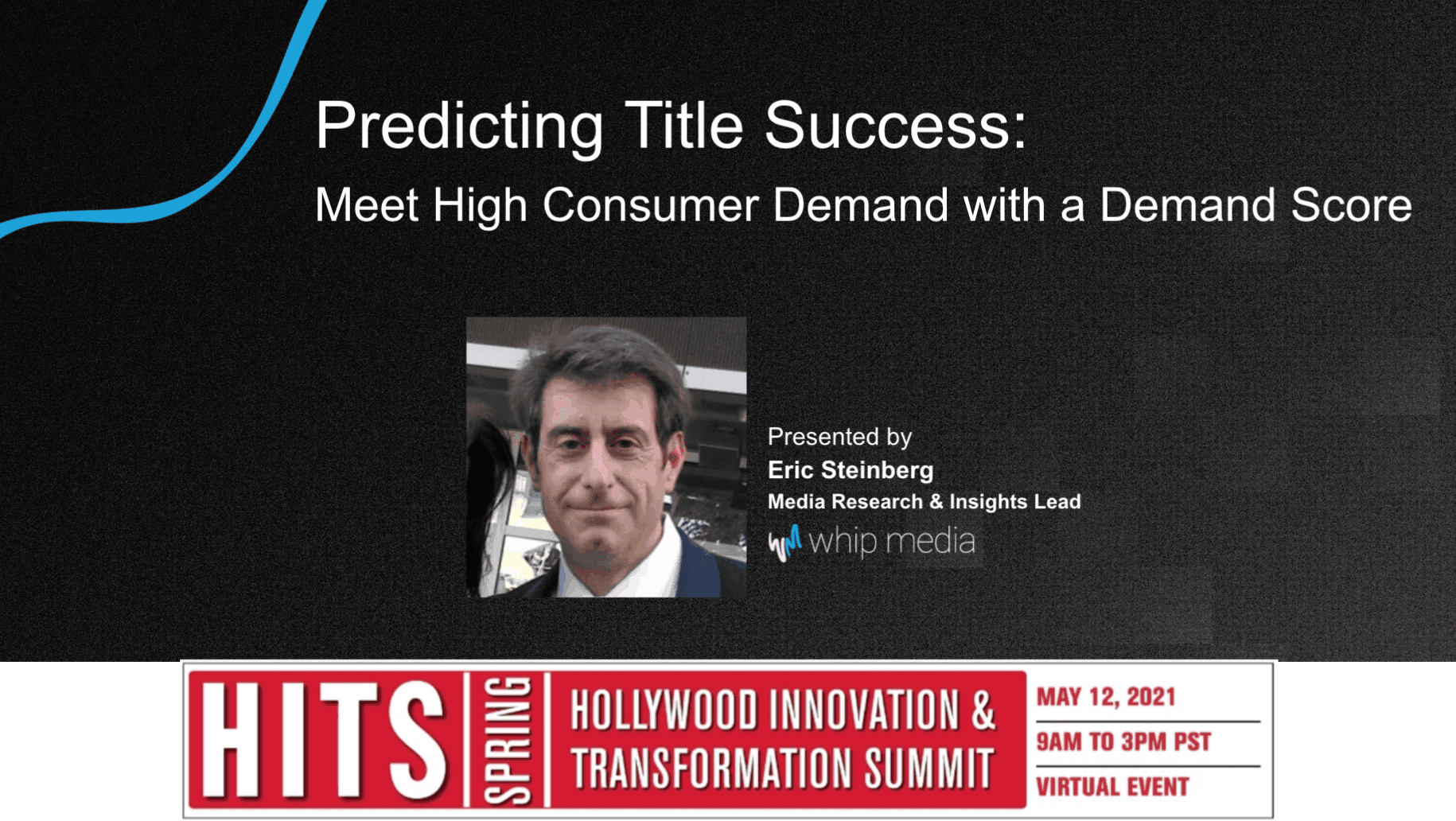 Predicting Title Success:
Meet High Consumer Demand with a Demand Score

Presented by
Eric Steinberg
Media Research & Insights Lead
whip media

HITS SPRING HOLLYWOOD INNOVATION & TRANSFORMATION SUMMIT

MAY 12, 2021
9AM TO 3PM PST
VIRTUAL EVENT